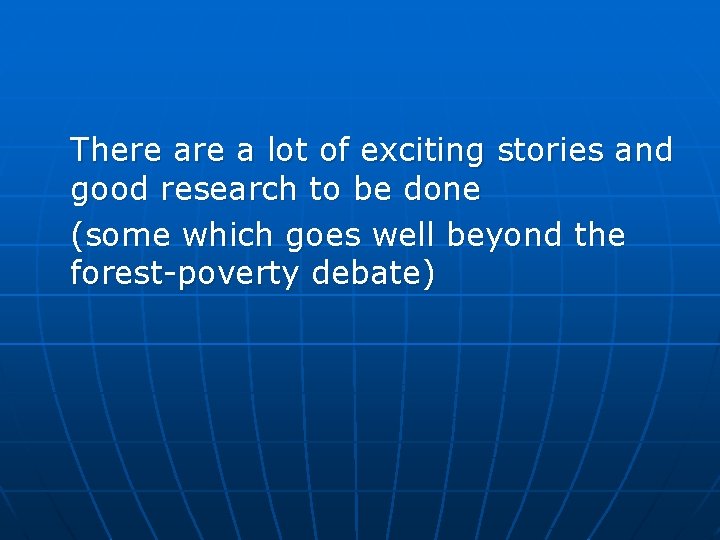 There are a lot of exciting stories and good research to be done

(some which goes well beyond the forest-poverty debate)